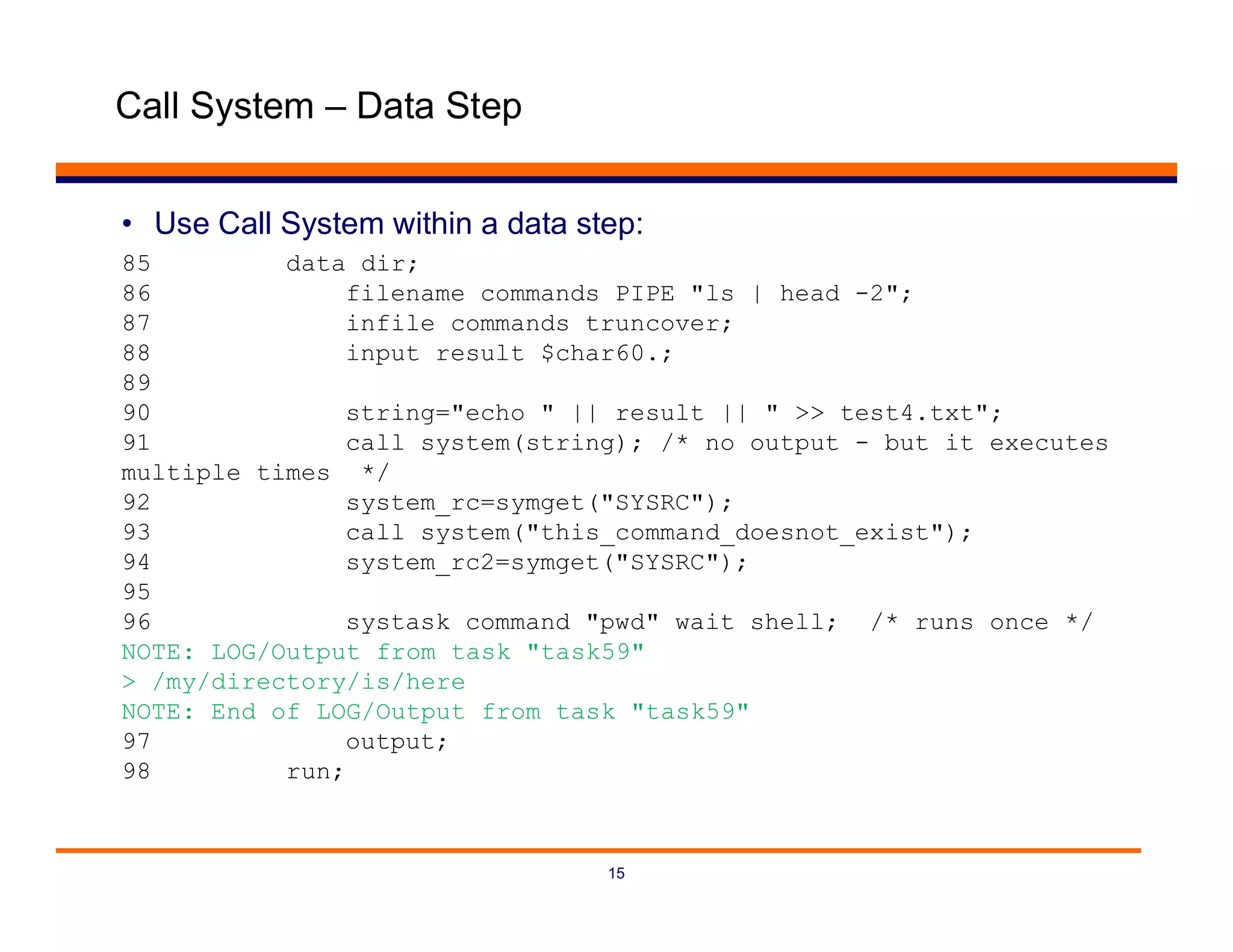 Call System – Data Step

• Use Call System within a data step:

85          data dir;
86              filename commands PIPE "ls | head -2";
87              infile commands truncover;
88              input result $char60.;
89
90              string="echo " || result || " >> test4.txt";
91              call system(string); /* no output - but it executes multiple times */
92              system_rc=symget("SYSRC");
93              call system("this_command_doesnot_exist");
94              system_rc2=symget("SYSRC");
95
96              systask command "pwd" wait shell;  /* runs once */
NOTE: LOG/Output from task "task59"
> /my/directory/is/here
NOTE: End of LOG/Output from task "task59"
97              output;
98          run;

15